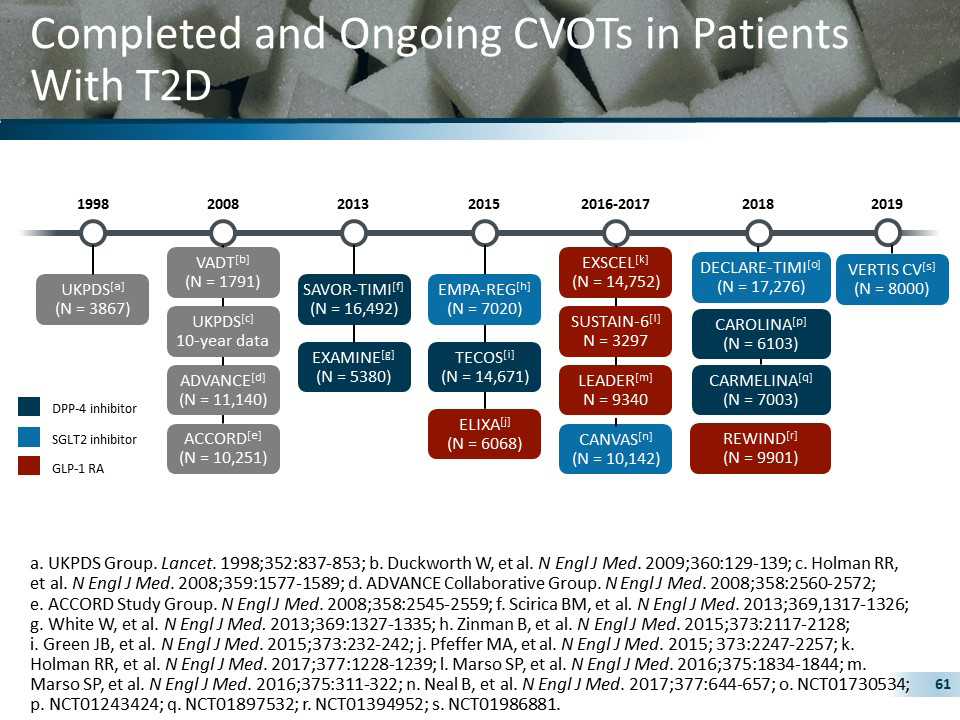 Completed and Ongoing CVOTs in Patients With T2D

1998

2008

2013

2015

2016-2017

2018

2019

UKPDS$^{[a]}$
(N = 3867)

VADT$^{[b]}$
(N = 1791)

UKPDS$^{[c]}$
10-year data

ADVANCE$^{[d]}$
(N = 11,140)

ACCORD$^{[e]}$
(N = 10,251)

SAVOR-TIMI$^{[f]}$
(N = 16,492)

EXAMINE$^{[g]}$
(N = 5380)

EMPA-REG$^{[h]}$
(N = 7020)

TECOS$^{[i]}$
(N = 14,671)

ELIXA$^{[j]}$
(N = 6068)

EXSCEL$^{[k]}$
(N = 14,752)

SUSTAIN-6$^{[l]}$
N = 3297

LEADER$^{[m]}$
N = 9340

CANVAS$^{[n]}$
(N = 10,142)

DECLARE-TIMI$^{[o]}$
(N = 17,276)

CAROLINA$^{[p]}$
(N = 6103)

CARMELINA$^{[q]}$
(N = 7003)

REWIND$^{[r]}$
(N = 9901)

VERTIS CV$^{[s]}$
(N = 8000)

DPP-4 inhibitor

SGLT2 inhibitor

GLP-1 RA

a. UKPDS Group. Lancet. 1998;352:837-853; b. Duckworth W, et al. N Engl J Med. 2009;360:129-139; c. Holman RR, et al. N Engl J Med. 2008;359:1577-1589; d. ADVANCE Collaborative Group. N Engl J Med. 2008;358:2560-2572; e. ACCORD Study Group. N Engl J Med. 2008;358:2545-2559; f. Scirica BM, et al. N Engl J Med. 2013;369,1317-1326; g. White W, et al. N Engl J Med. 2013;369:1327-1335; h. Zinman B, et al. N Engl J Med. 2015;373:2117-2128; i. Green JB, et al. N Engl J Med. 2015;373:232-242; j. Pfeffer MA, et al. N Engl J Med. 2015; 373:2247-2257; k. Holman RR, et al. N Engl J Med. 2017;377:1228-1239; l. Marso SP, et al. N Engl J Med. 2016;375:1834-1844; m. Marso SP, et al. N Engl J Med. 2016;375:311-322; n. Neal B, et al. N Engl J Med. 2017;377:644-657; o. NCT01730534; p. NCT01243424; q. NCT01897532; r. NCT01394952; s. NCT01986881.

61